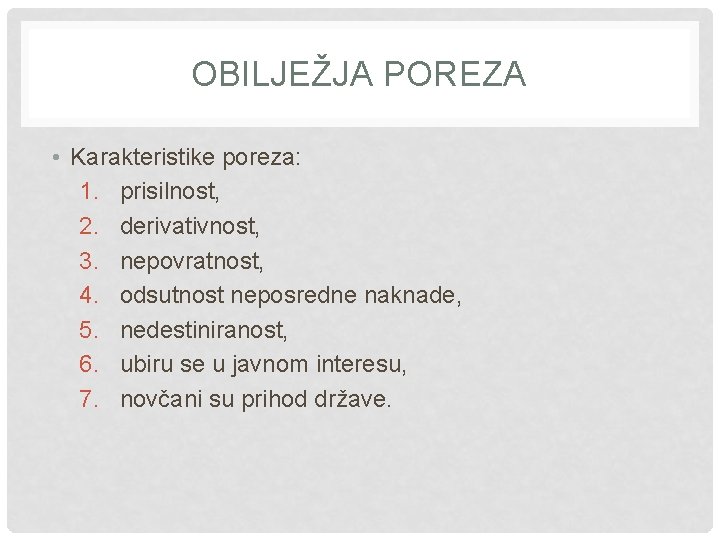 OBILJEŽJA POREZA

• Karakteristike poreza:
1. prisilnost,
2. derivativnost,
3. nepovratnost,
4. odsutnost neposredne naknade,
5. nedestiniranost,
6. ubiru se u javnom interesu,
7. novčani su prihod države.